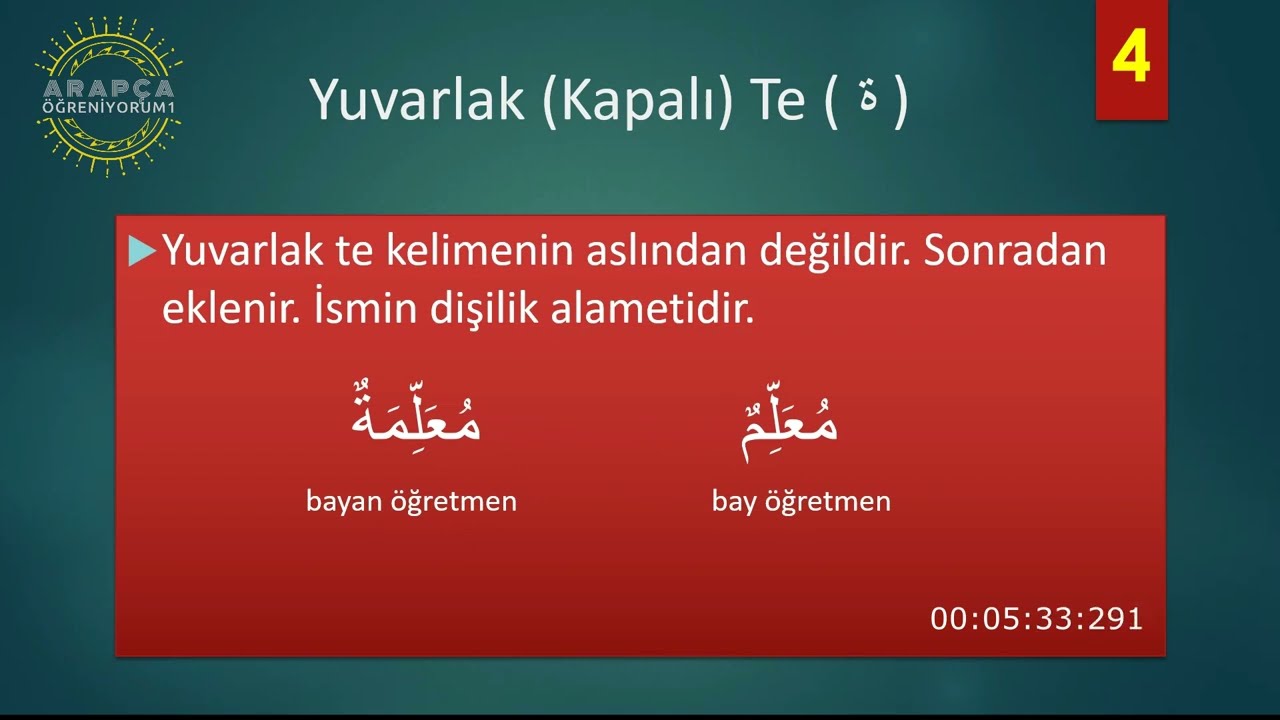 ARAPÇA ÖĞRENİYORUM1

Yuvarlak (Kapalı) Te ( ة )

4

Yuvarlak te kelimenin aslından değildir. Sonradan eklenir. İsmin dişilik alametidir.

مُعَلِّمَةٌ

bayan öğretmen

مُعَلِّمٌ

bay öğretmen

00:05:33:291